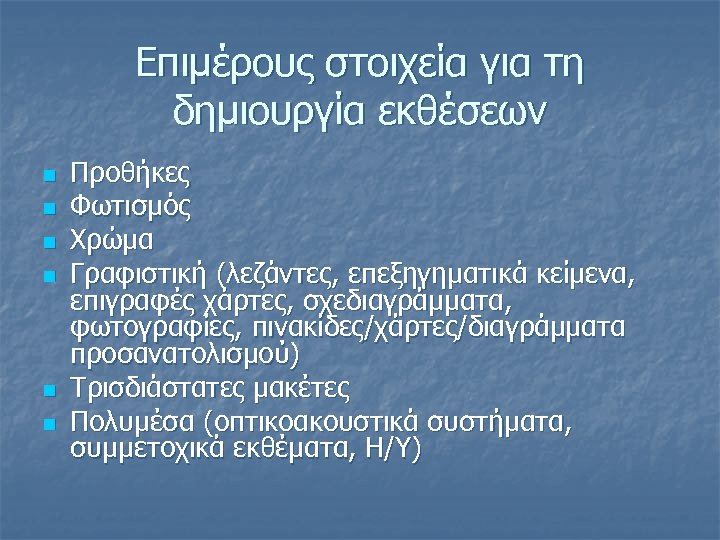 Επιμέρους στοιχεία για τη δημιουργία εκθέσεων

- Προθήκες
- Φωτισμός
- Χρώμα
- Γραφιστική (λεζάντες, επεξηγηματικά κείμενα, επιγραφές χάρτες, σχεδιαγράμματα, φωτογραφίες, πινακίδες/χάρτες/διαγράμματα προσανατολισμού)
- Τρισδιάστατες μακέτες
- Πολυμέσα (οπτικοακουστικά συστήματα, συμμετοχικά εκθέματα, Η/Υ)